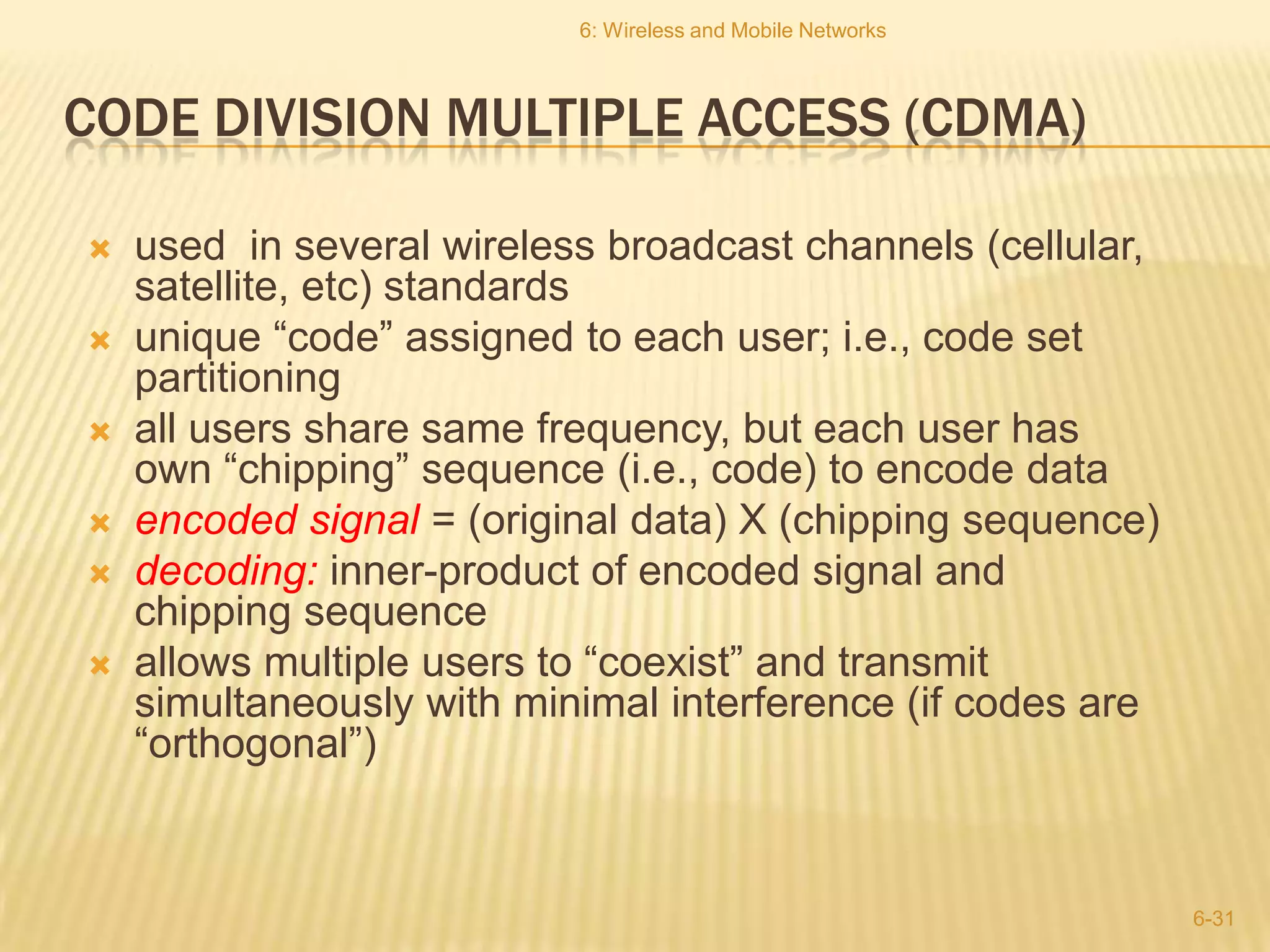 6: Wireless and Mobile Networks

CODE DIVISION MULTIPLE ACCESS (CDMA)

used in several wireless broadcast channels (cellular, satellite, etc) standards

unique “code” assigned to each user; i.e., code set partitioning

all users share same frequency, but each user has own “chipping” sequence (i.e., code) to encode data

encoded signal = (original data) X (chipping sequence)

decoding: inner-product of encoded signal and chipping sequence

allows multiple users to “coexist” and transmit simultaneously with minimal interference (if codes are “orthogonal”)

6-31